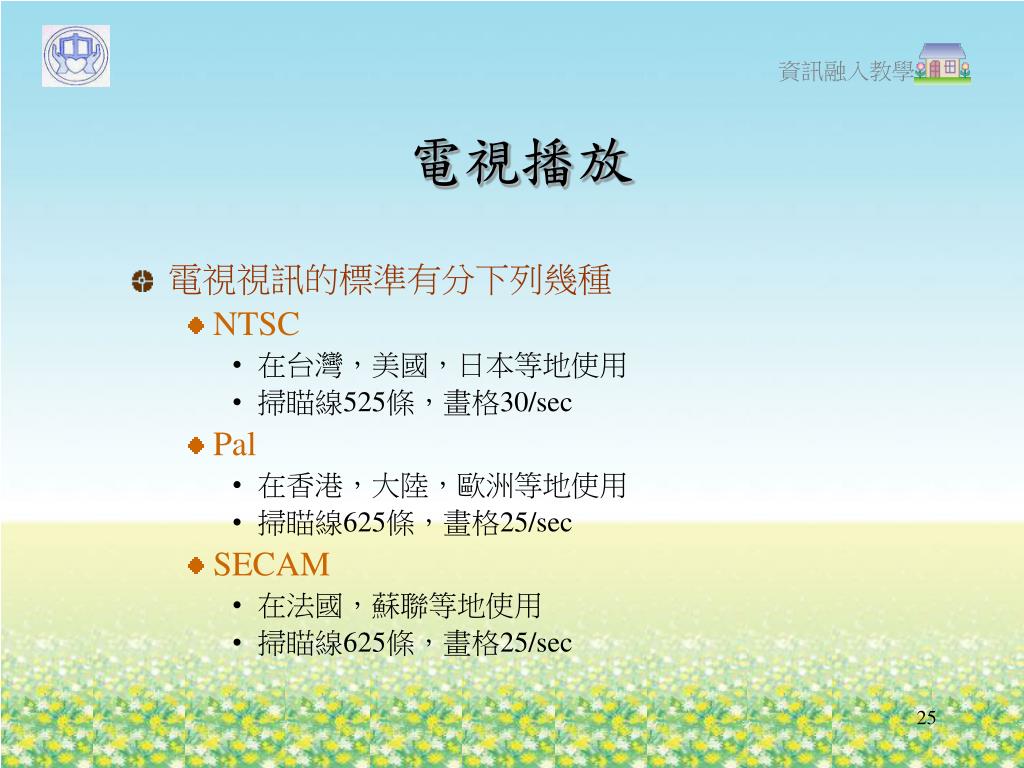 資訊融入教學

電視播放

電視視訊的標準有分下列幾種

NTSC

• 在台灣，美國，日本等地使用
• 掃瞄線525條，畫格30/sec

Pal

• 在香港，大陸，歐洲等地使用
• 掃瞄線625條，畫格25/sec

SECAM

• 在法國，蘇聯等地使用
• 掃瞄線625條，畫格25/sec

25